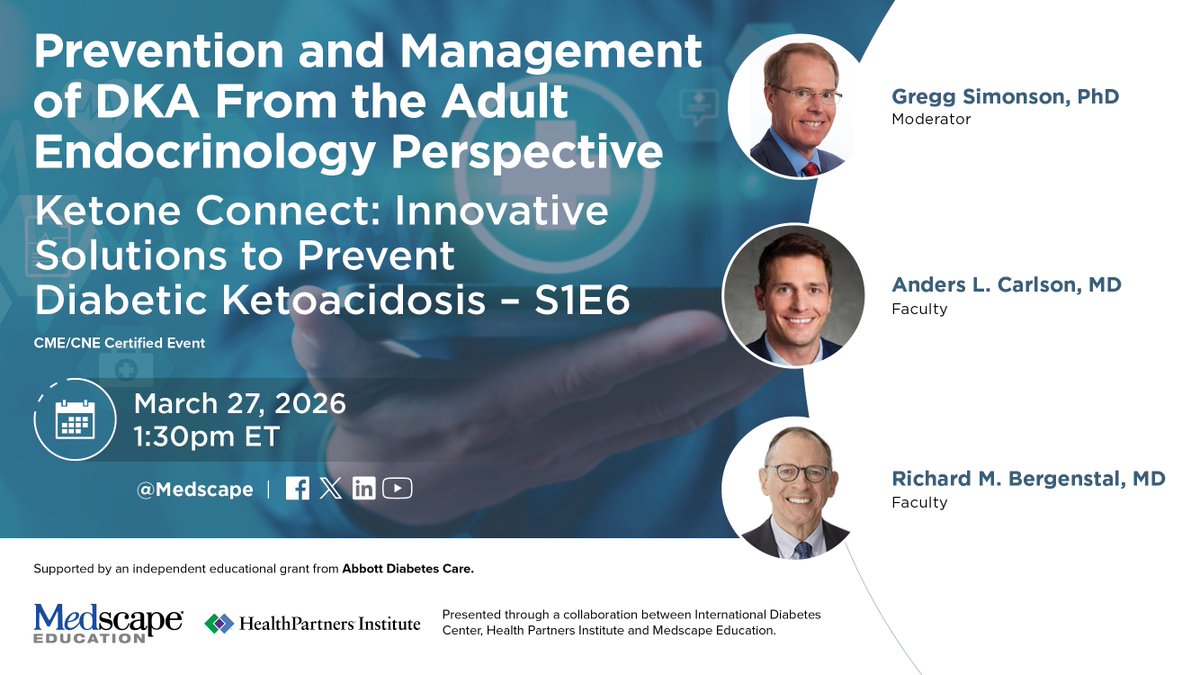 Prevention and Management of DKA From the Adult Endocrinology Perspective

Ketone Connect: Innovative Solutions to Prevent Diabetic Ketoacidosis – S1E6

CME/CNE Certified Event

March 27, 2026
1:30pm ET

@Medscape |

Gregg Simonson, PhD
Moderator

Anders L. Carlson, MD
Faculty

Richard M. Bergenstal, MD
Faculty

Supported by an independent educational grant from Abbott Diabetes Care.

Medscape EDUCATION

HealthPartners Institute

Presented through a collaboration between International Diabetes Center, Health Partners Institute and Medscape Education.